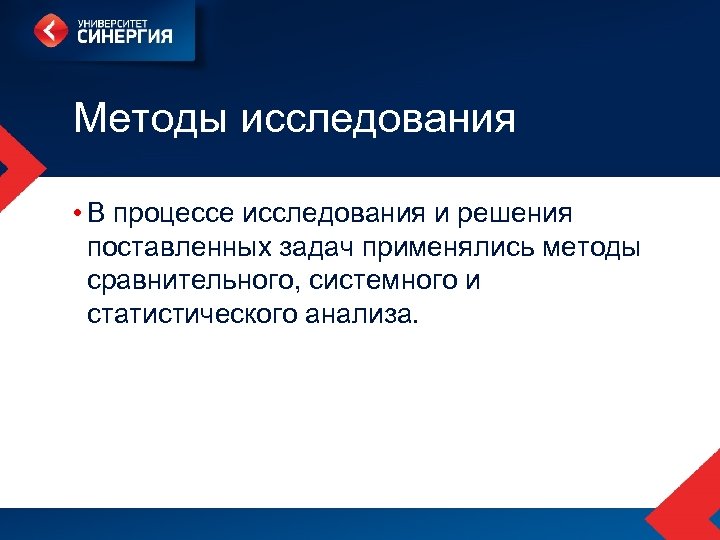 УНИВЕРСИТЕТ СИНЕРГИЯ

Методы исследования

• В процессе исследования и решения поставленных задач применялись методы сравнительного, системного и статистического анализа.